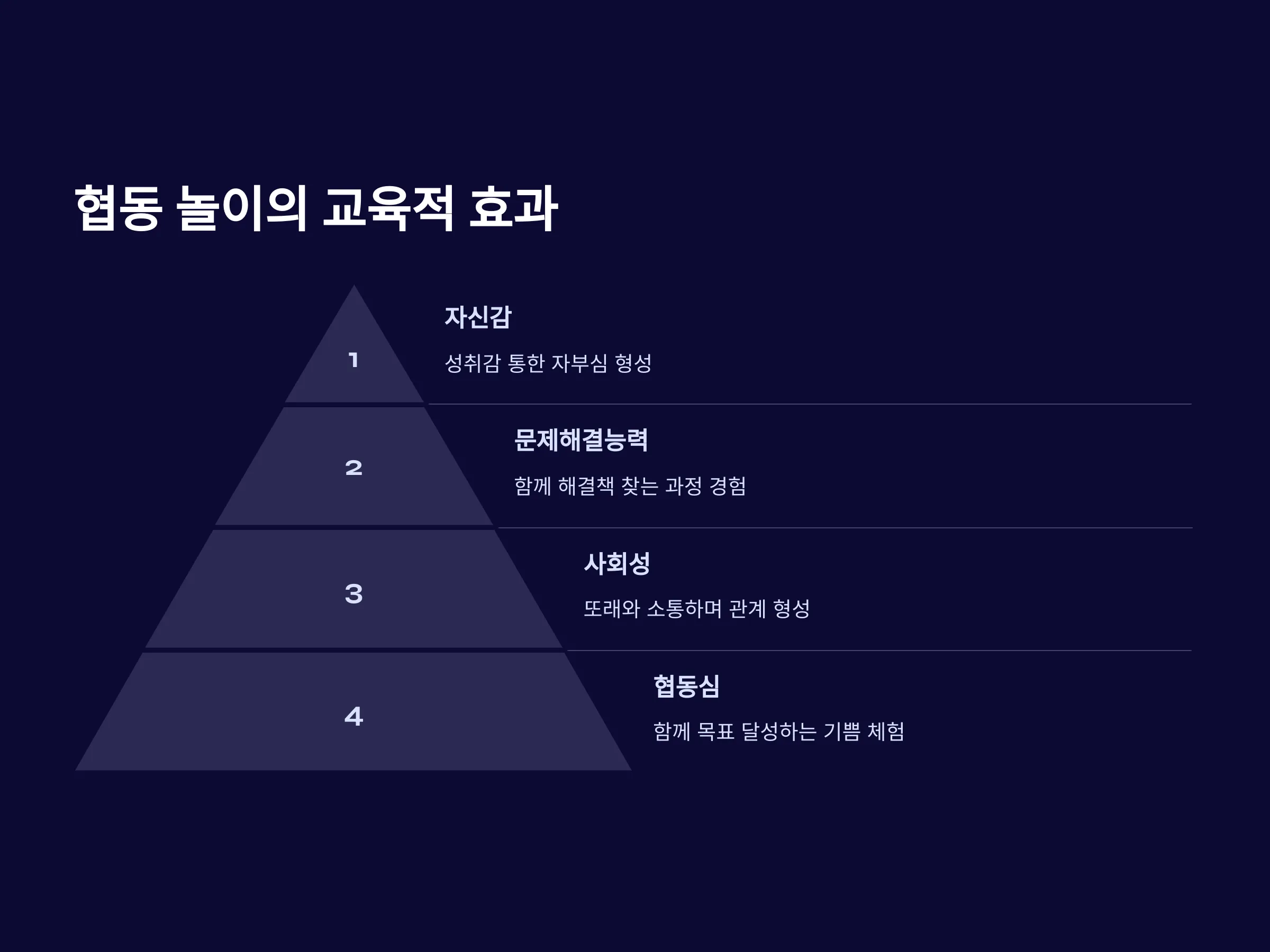 협동 놀이의 교육적 효과

1

자신감

성취감 통한 자부심 형성

2

문제해결능력

함께 해결책 찾는 과정 경험

3

사회성

또래와 소통하며 관계 형성

4

협동심

함께 목표 달성하는 기쁨 체험